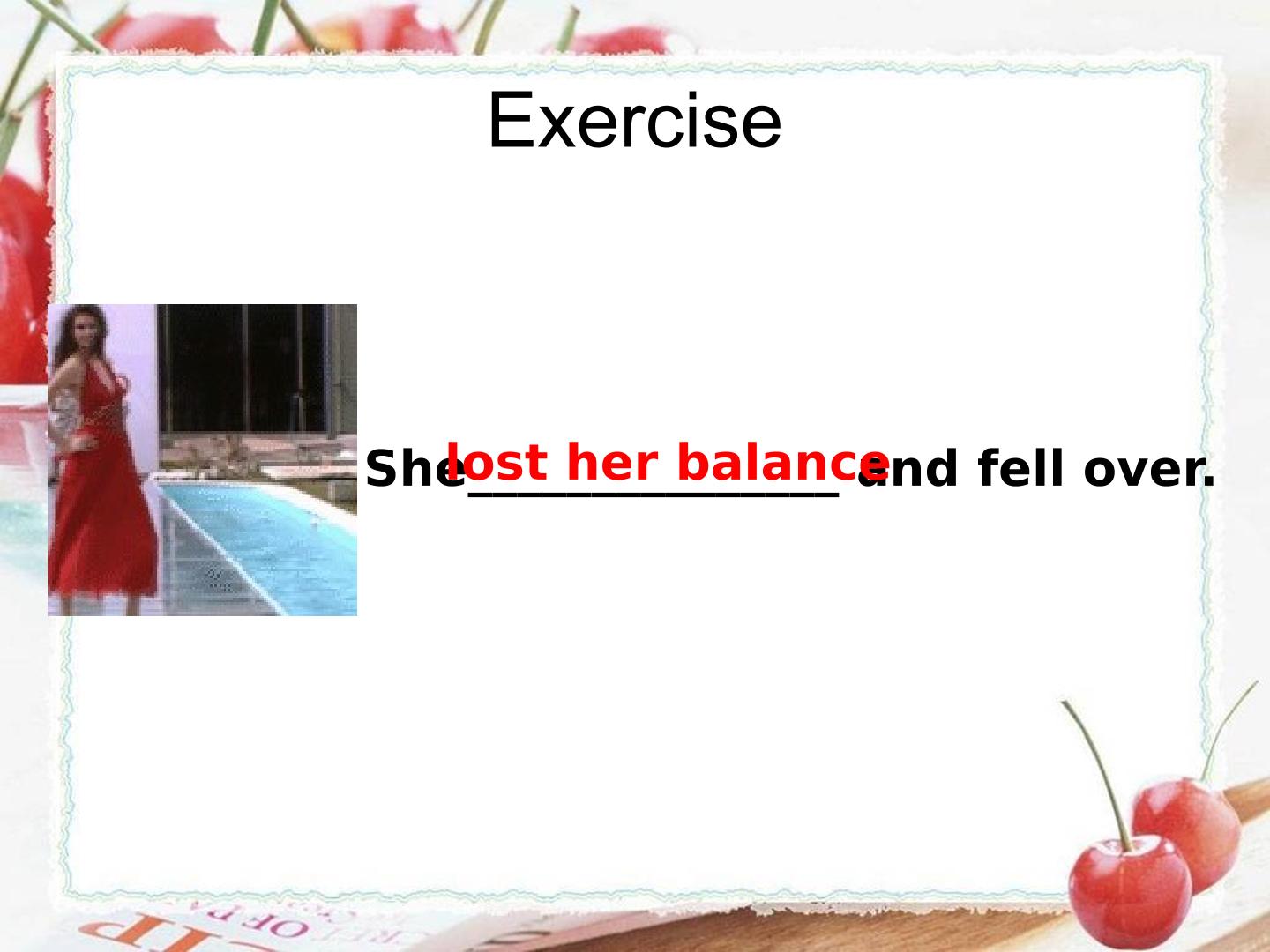 Exercise

She lost her balance and fell over.